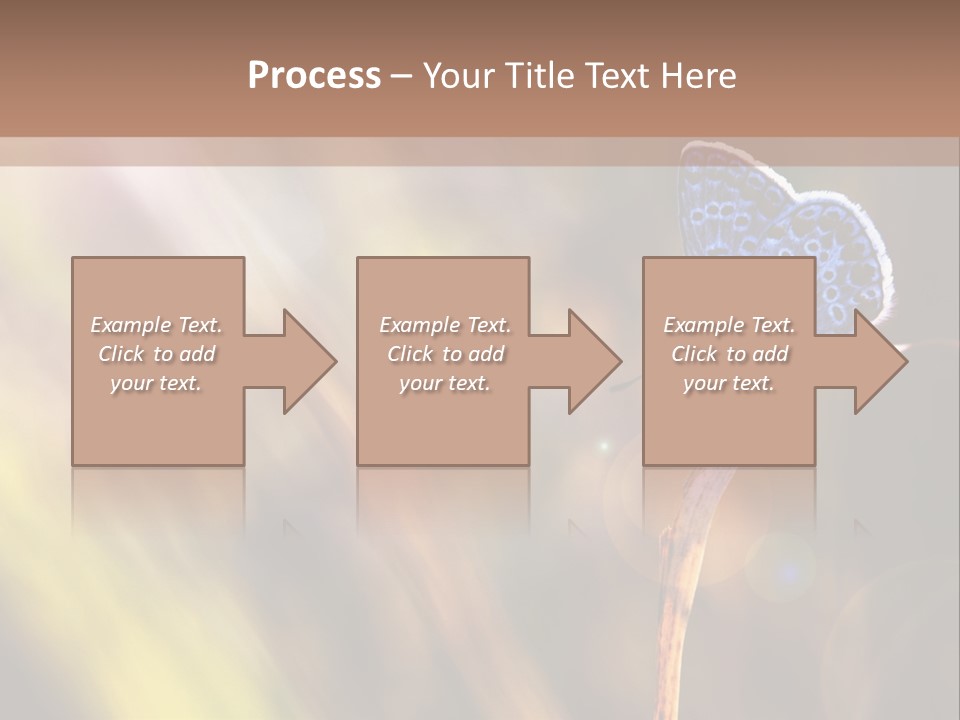 Process – Your Title Text Here

Example Text. Click to add your text.

Example Text. Click to add your text.

Example Text. Click to add your text.